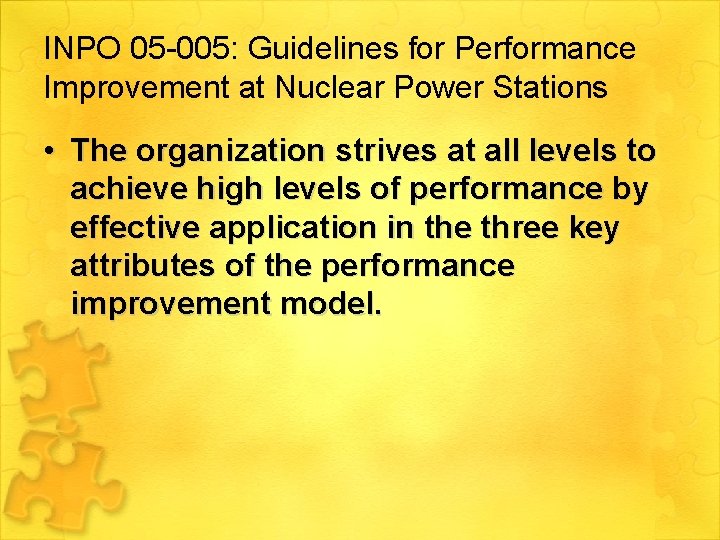 INPO 05-005: Guidelines for Performance Improvement at Nuclear Power Stations

• The organization strives at all levels to achieve high levels of performance by effective application in the three key attributes of the performance improvement model.